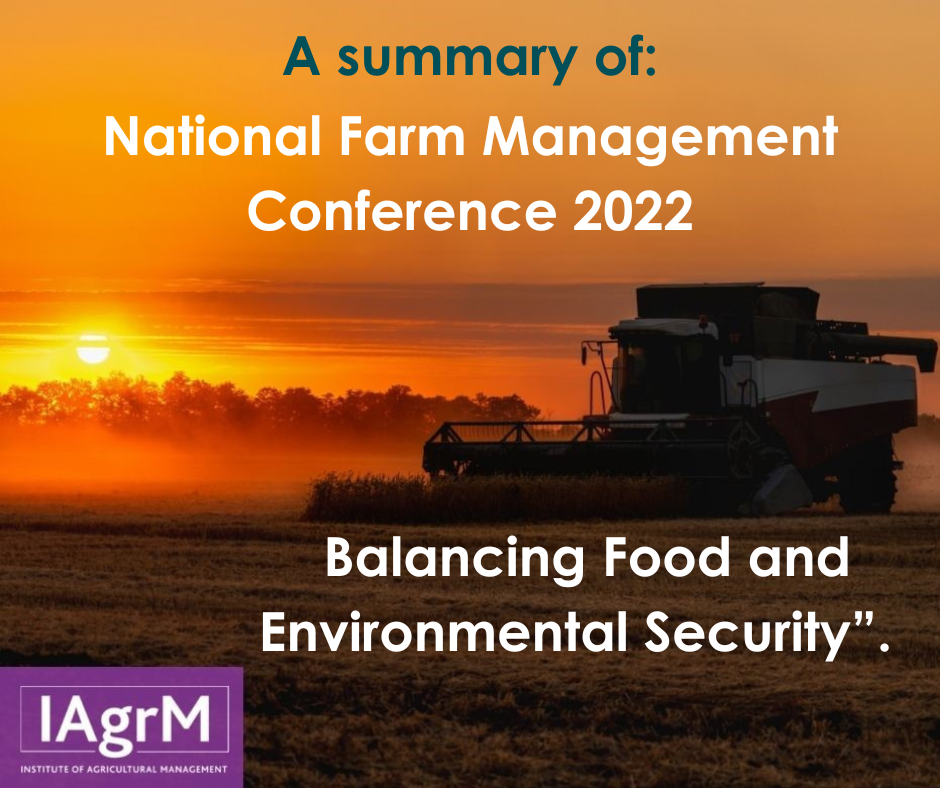 A summary of:
National Farm Management Conference 2022

Balancing Food and Environmental Security”.

IAgrM
INSTITUTE OF AGRICULTURAL MANAGEMENT